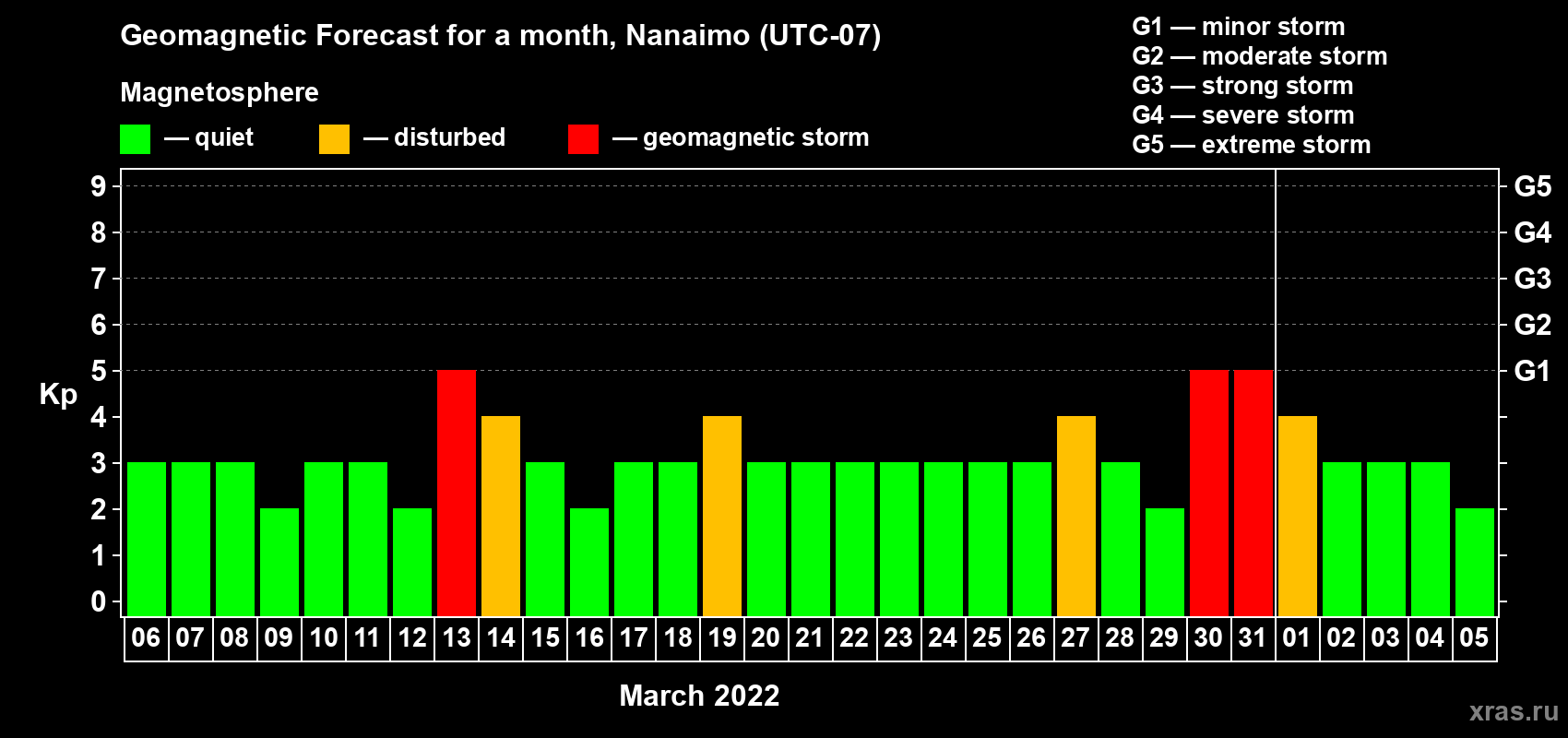 Geomagnetic Forecast for a month, Nanaimo (UTC-07)

Magnetosphere

— quiet — disturbed — geomagnetic storm

G1 — minor storm
G2 — moderate storm
G3 — strong storm
G4 — severe storm
G5 — extreme storm

Kp

9 8 7 6 5 4 3 2 1 0

G5 G4 G3 G2 G1

06 07 08 09 10 11 12 13 14 15 16 17 18 19 20 21 22 23 24 25 26 27 28 29 30 31 01 02 03 04 05

March 2022

xras.ru